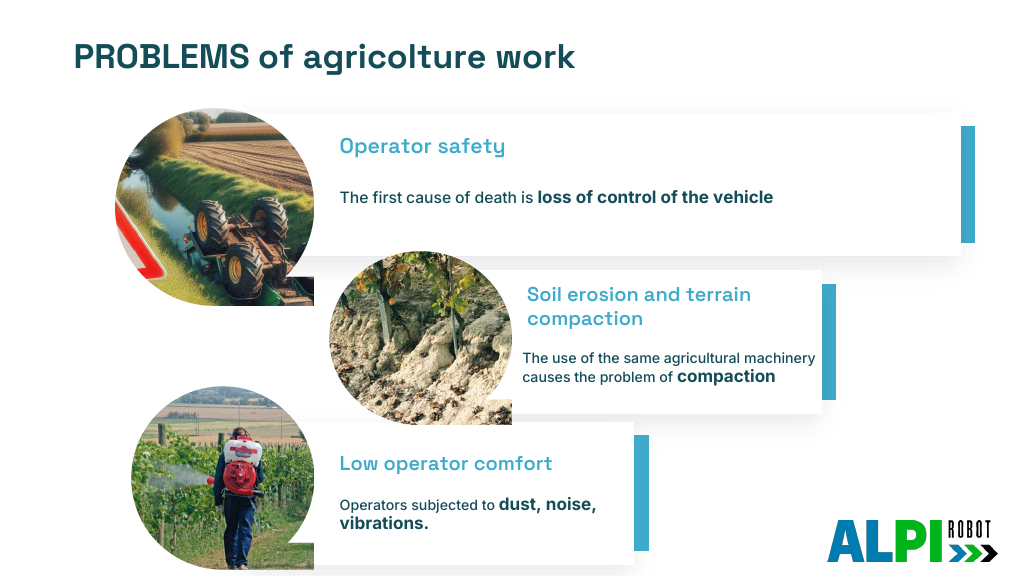 PROBLEMS of agricolture work

Operator safety

The first cause of death is loss of control of the vehicle

Soil erosion and terrain compaction

The use of the same agricultural machinery causes the problem of compaction

Low operator comfort

Operators subjected to dust, noise, vibrations.

ALPI ROBOT